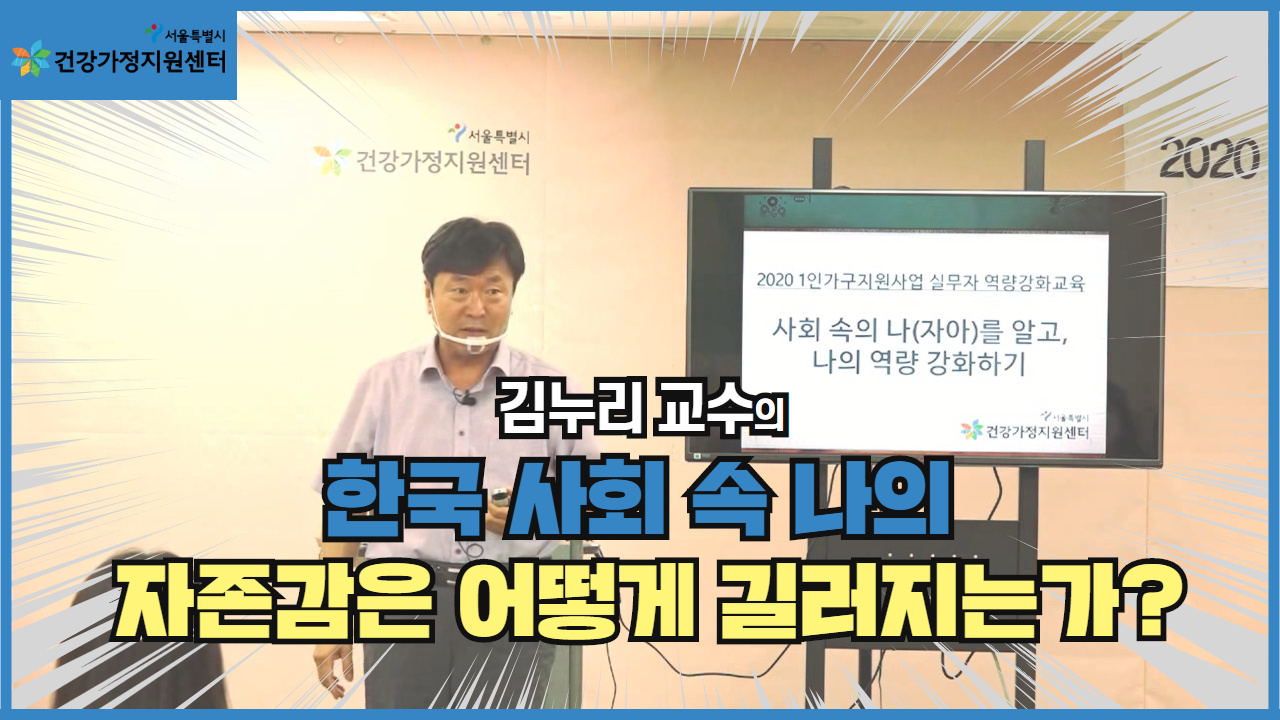 서울특별시
건강가정지원센터

서울특별시
건강가정지원센터

2020

2020 1인가구지원사업 실무자 역량강화교육

사회 속의 나(자아)를 알고,
나의 역량 강화하기

서울특별시
건강가정지원센터

김누리 교수의

한국 사회 속 나의

자존감은 어떻게 길러지는가?